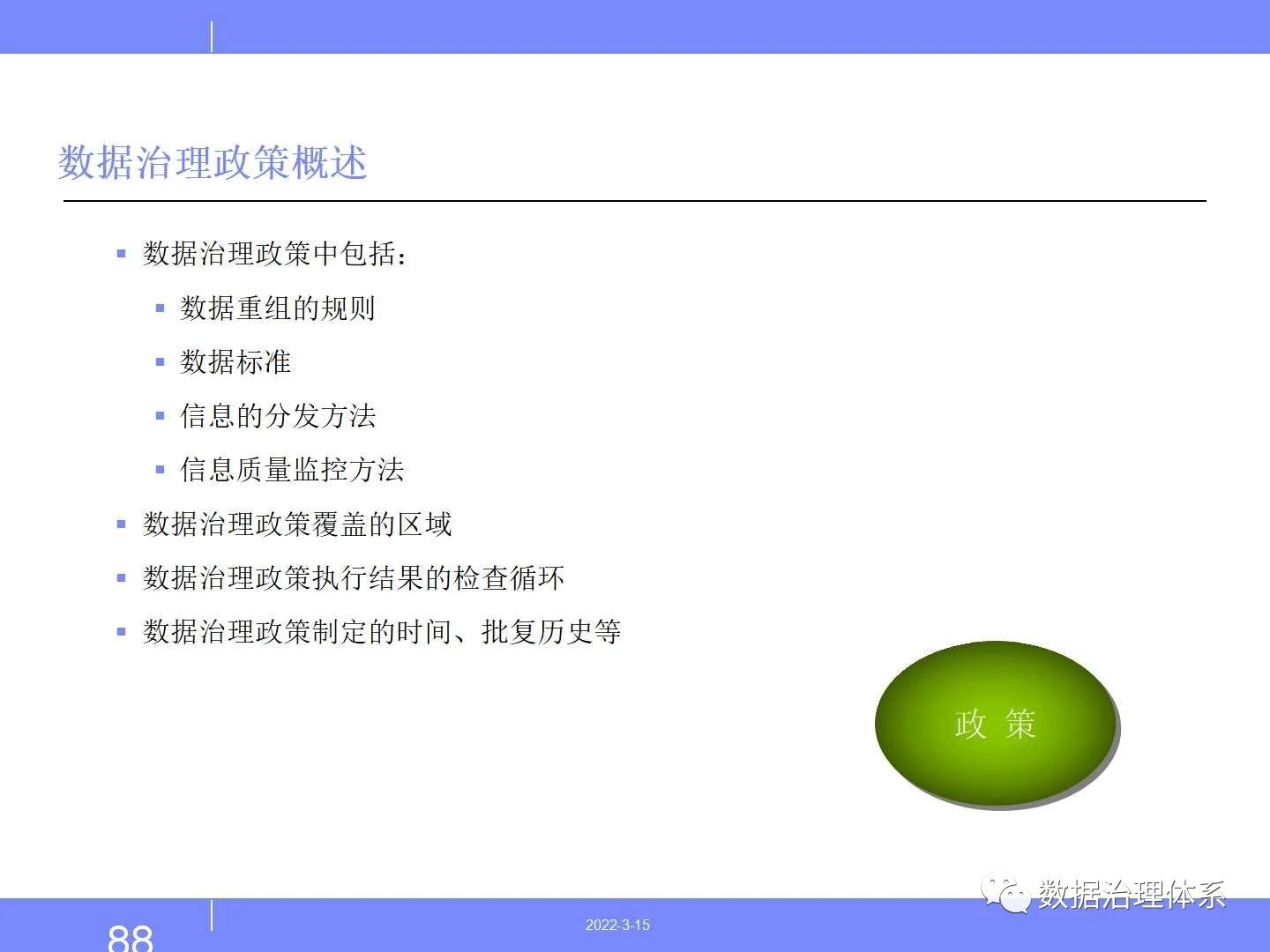 数据治理政策概述

▪ 数据治理政策中包括：

▪ 数据重组的规则

▪ 数据标准

▪ 信息的分发方法

▪ 信息质量监控方法

▪ 数据治理政策覆盖的区域

▪ 数据治理政策执行结果的检查循环

▪ 数据治理政策制定的时间、批复历史等

政 策

数据治理体系

88

2022-3-15